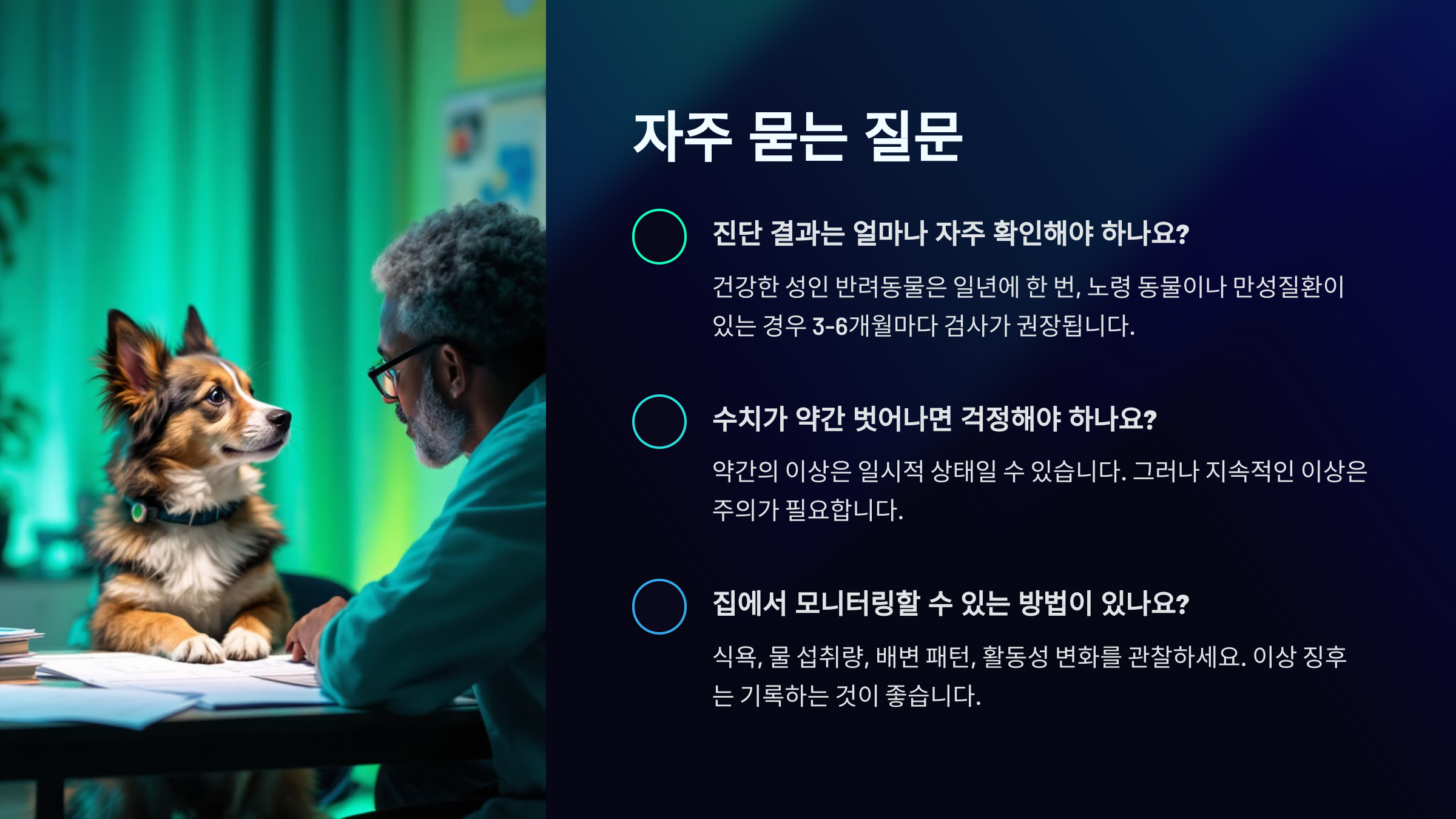 자주 묻는 질문

진단 결과는 얼마나 자주 확인해야 하나요?

건강한 성인 반려동물은 일년에 한 번, 노령 동물이나 만성질환이 있는 경우 3-6개월마다 검사가 권장됩니다.

수치가 약간 벗어나면 걱정해야 하나요?

약간의 이상은 일시적 상태일 수 있습니다. 그러나 지속적인 이상은 주의가 필요합니다.

집에서 모니터링할 수 있는 방법이 있나요?

식욕, 물 섭취량, 배변 패턴, 활동성 변화를 관찰하세요. 이상 징후는 기록하는 것이 좋습니다.